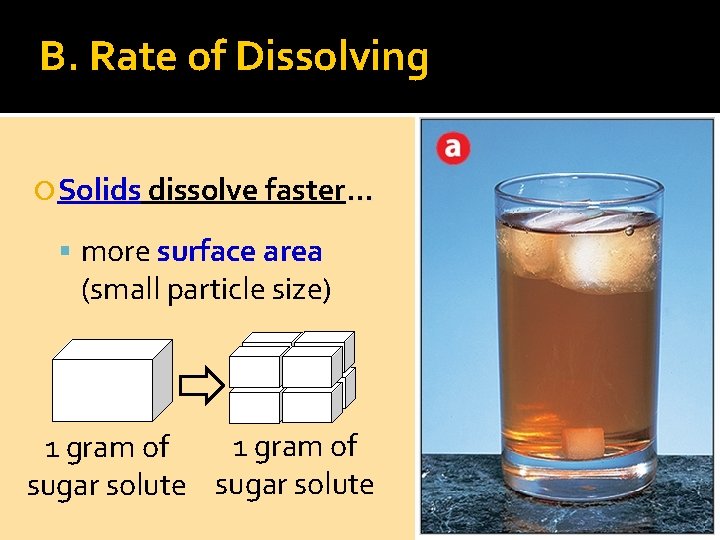 B. Rate of Dissolving

Solids dissolve faster…

more surface area (small particle size)

1 gram of sugar solute

1 gram of sugar solute

a